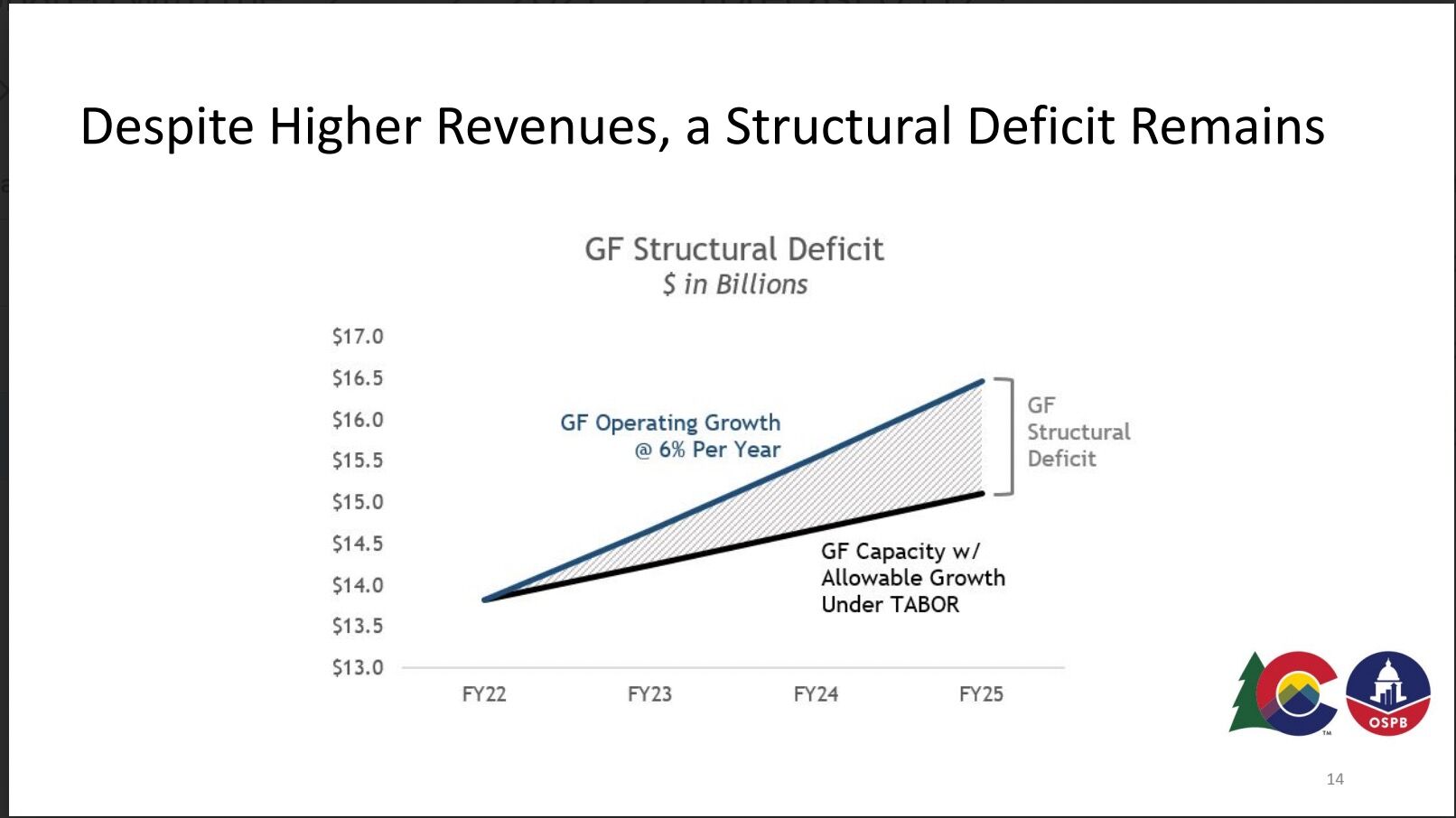 Despite Higher Revenues, a Structural Deficit Remains

GF Structural Deficit
$ in Billions

$17.0
$16.5
$16.0
$15.5
$15.0
$14.5
$14.0
$13.5
$13.0

GF Operating Growth
@ 6% Per Year

GF
Structural
Deficit

GF Capacity w/
Allowable Growth
Under TABOR

FY22
FY23
FY24
FY25

OSPB

14